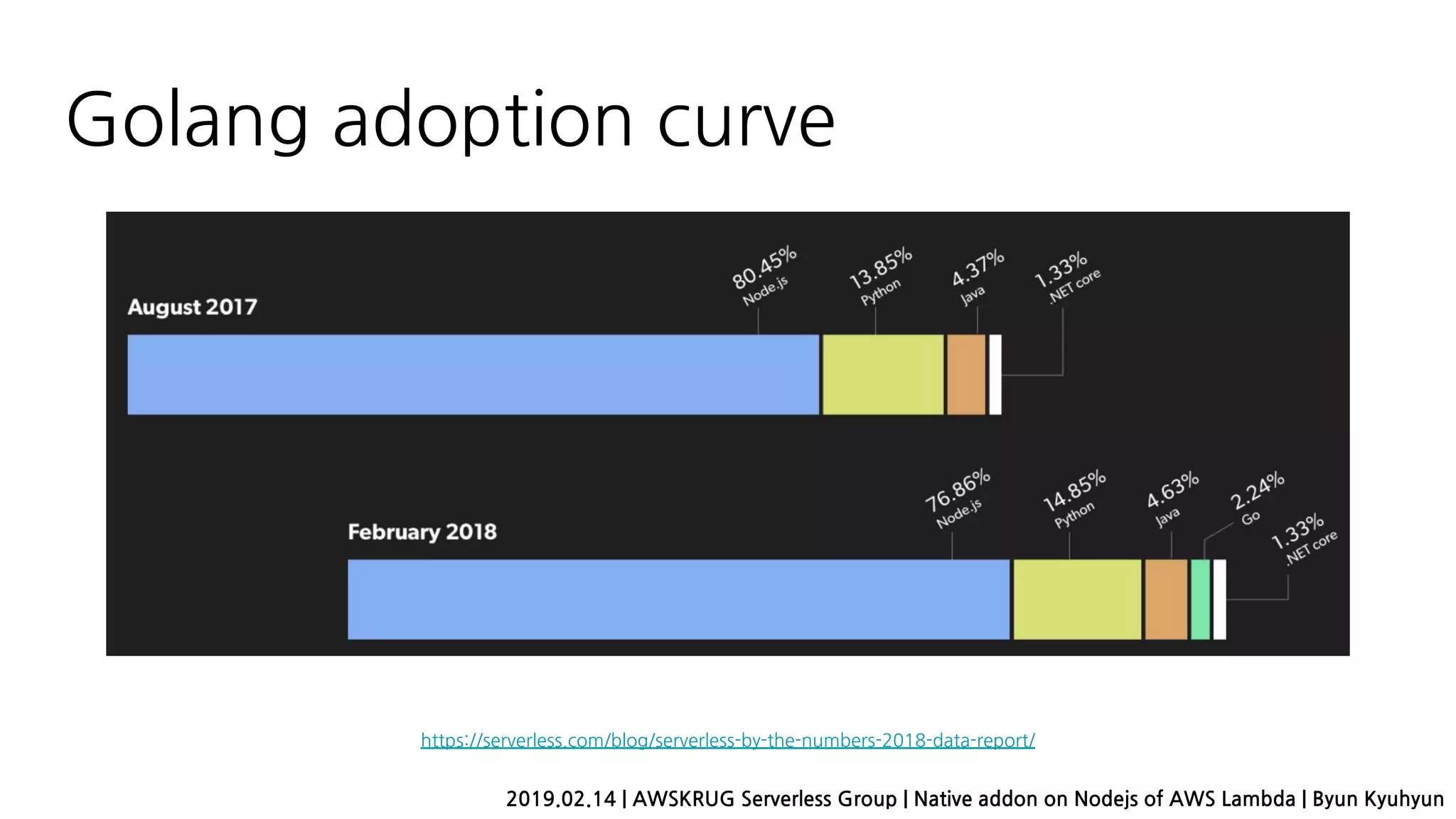 Golang adoption curve

August 2017

80.45%
Node.js

13.85%
Python

4.37%
Java

1.33%
.NET core

February 2018

76.86%
Node.js

14.85%
Python

4.63%
Java

2.24%
Go

1.33%
.NET core

https://serverless.com/blog/serverless-by-the-numbers-2018-data-report/

2019.02.14 | AWSKRUG Serverless Group | Native addon on Nodejs of AWS Lambda | Byun Kyuhyun